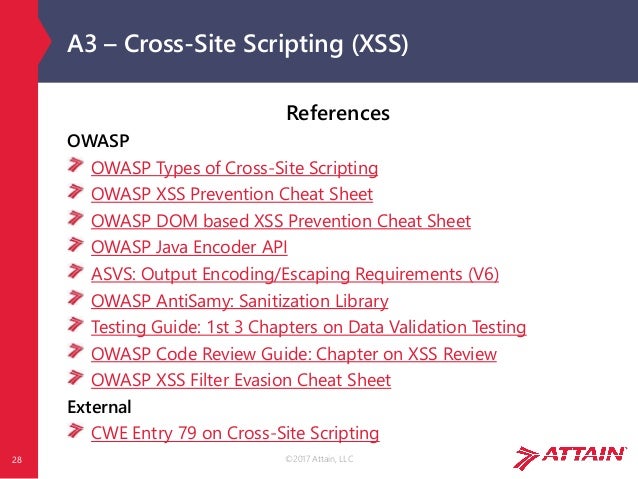 A3 – Cross-Site Scripting (XSS)

References

OWASP

OWASP Types of Cross-Site Scripting
OWASP XSS Prevention Cheat Sheet
OWASP DOM based XSS Prevention Cheat Sheet
OWASP Java Encoder API
ASVS: Output Encoding/Escaping Requirements (V6)
OWASP AntiSamy: Sanitization Library
Testing Guide: 1st 3 Chapters on Data Validation Testing
OWASP Code Review Guide: Chapter on XSS Review
OWASP XSS Filter Evasion Cheat Sheet

External

CWE Entry 79 on Cross-Site Scripting

28

©2017 Attain, LLC

ATTAIN